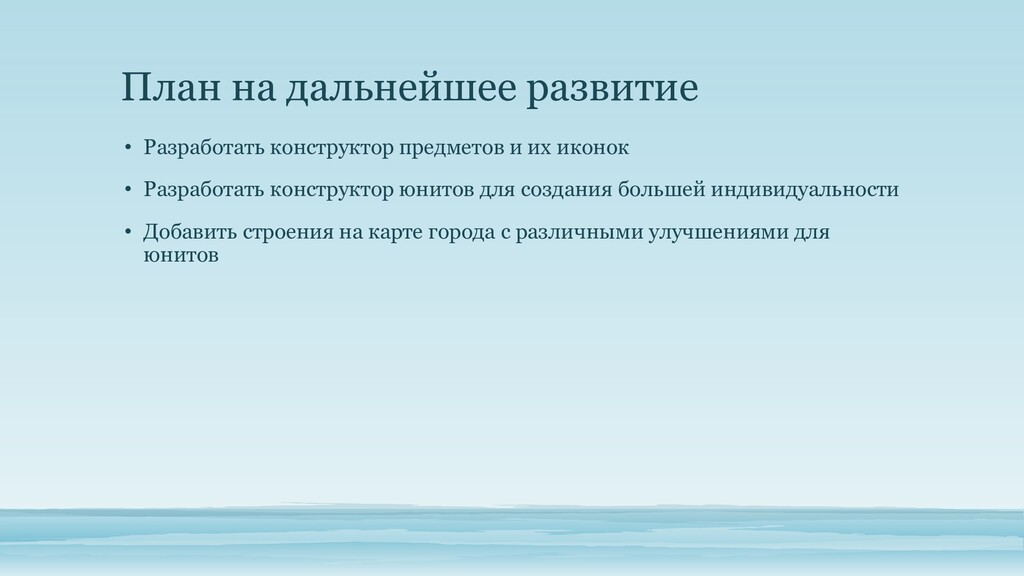 План на дальнейшее развитие

• Разработать конструктор предметов и их иконок

• Разработать конструктор юнитов для создания большей индивидуальности

• Добавить строения на карте города с различными улучшениями для юнитов